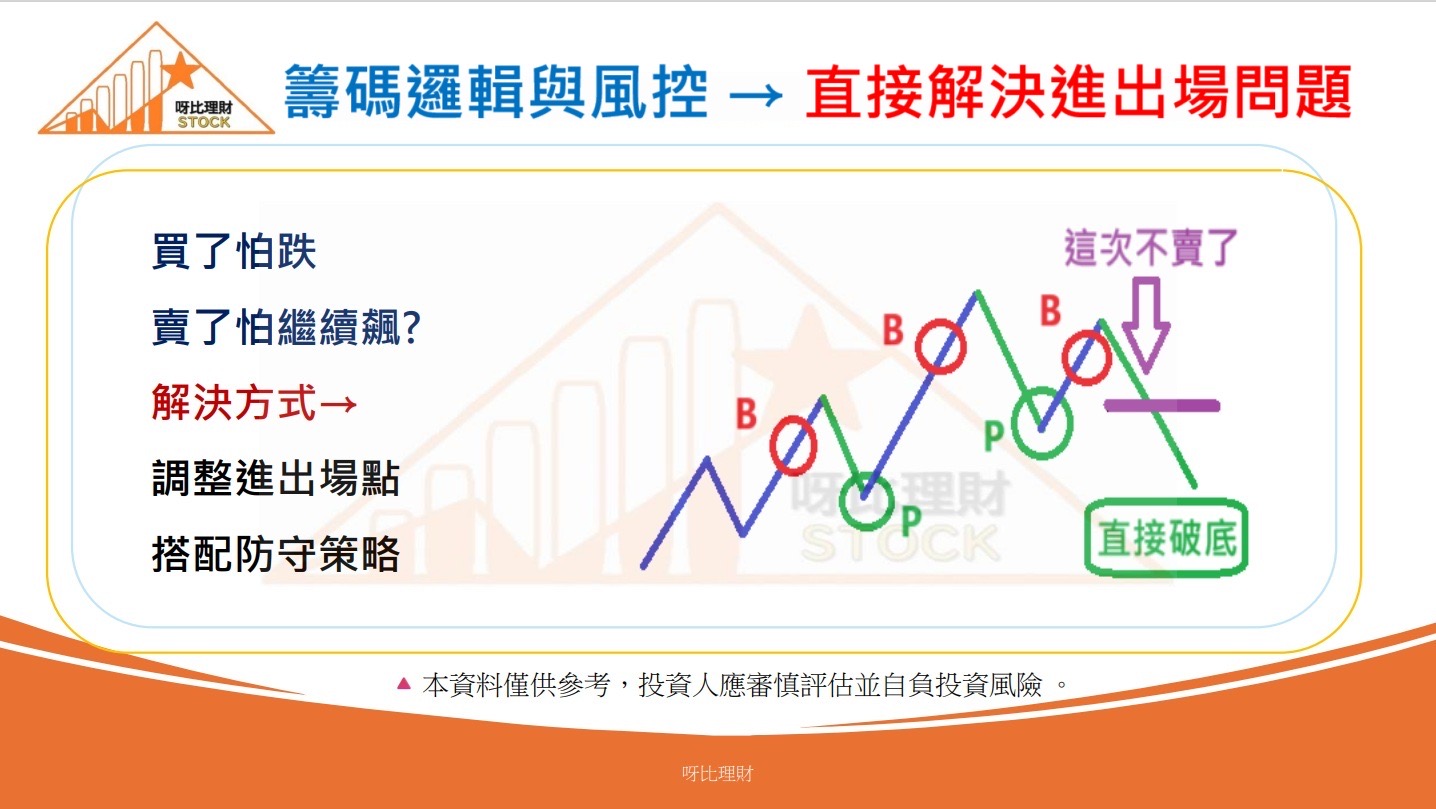 呀比理財
STOCK

籌碼邏輯與風控 → 直接解決進出場問題

買了怕跌

賣了怕繼續飆?

解決方式→

調整進出場點

搭配防守策略

這次不賣了

B

B

B

P

P

呀比理財
STOCK

直接破底

▲ 本資料僅供參考，投資人應審慎評估並自負投資風險 。

呀比理財